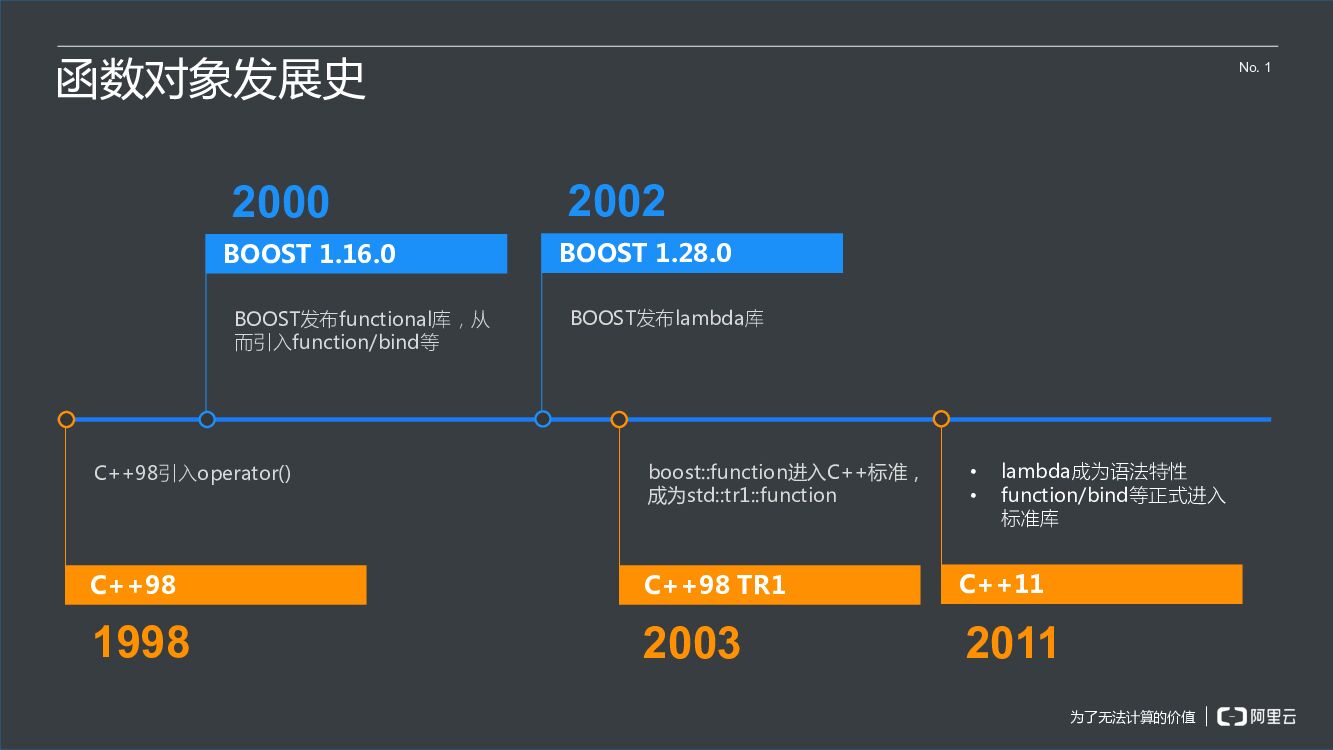 函数对象发展史

No. 1

2000

BOOST 1.16.0

BOOST发布functional库，从而引入function/bind等

2002

BOOST 1.28.0

BOOST发布lambda库

C++98引入operator()

C++98

1998

boost::function进入C++标准，成为std::tr1::function

C++98 TR1

2003

• lambda成为语法特性
• function/bind等正式进入标准库

C++11

2011

为了无法计算的价值 | 阿里云